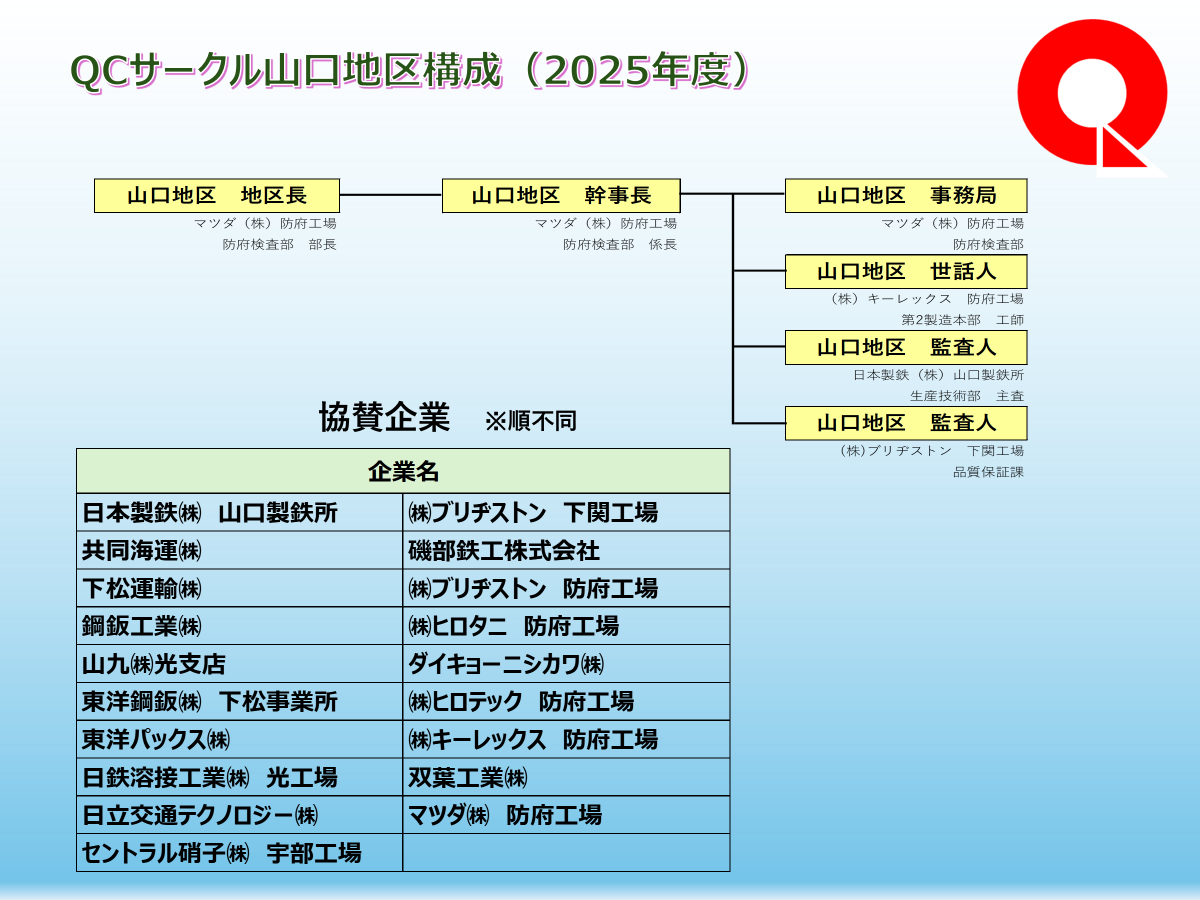 QCサークル山口地区構成（2025年度）

山口地区　地区長
マツダ（株）防府工場
防府検査部　部長

山口地区　幹事長
マツダ（株）防府工場
防府検査部　係長

山口地区　事務局
マツダ（株）防府工場
防府検査部

山口地区　世話人
（株）キーレックス　防府工場
第2製造本部　工師

山口地区　監査人
日本製鉄（株）山口製鉄所
生産技術部　主査

山口地区　監査人
(株)ブリヂストン　下関工場
品質保証課

協賛企業　※順不同

| 企業名 | |
|---|---|
| 日本製鉄㈱　山口製鉄所 | ㈱ブリヂストン　下関工場 |
| 共同海運㈱ | 磯部鉄工株式会社 |
| 下松運輸㈱ | ㈱ブリヂストン　防府工場 |
| 鋼鈑工業㈱ | ㈱ヒロタニ　防府工場 |
| 山九㈱光支店 | ダイキョーニシカワ㈱ |
| 東洋鋼鈑㈱　下松事業所 | ㈱ヒロテック　防府工場 |
| 東洋パックス㈱ | ㈱キーレックス　防府工場 |
| 日鉄溶接工業㈱　光工場 | 双葉工業㈱ |
| 日立交通テクノロジー㈱ | マツダ㈱　防府工場 |
| セントラル硝子㈱　宇部工場 | |